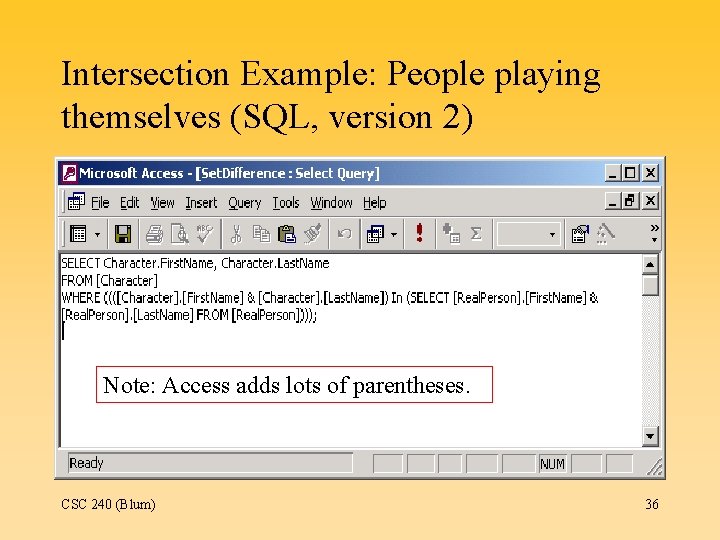 Intersection Example: People playing themselves (SQL, version 2)

Microsoft Access - [SetDifference : Select Query]

File Edit View Insert Query Tools Window Help

SELECT Character.FirstName, Character.LastName
FROM [Character]
WHERE ((([Character].[FirstName] & [Character].[LastName]) In (SELECT [RealPerson].[FirstName] & [RealPerson].[LastName] FROM [RealPerson])));

Note: Access adds lots of parentheses.

Ready NUM

CSC 240 (Blum) 36